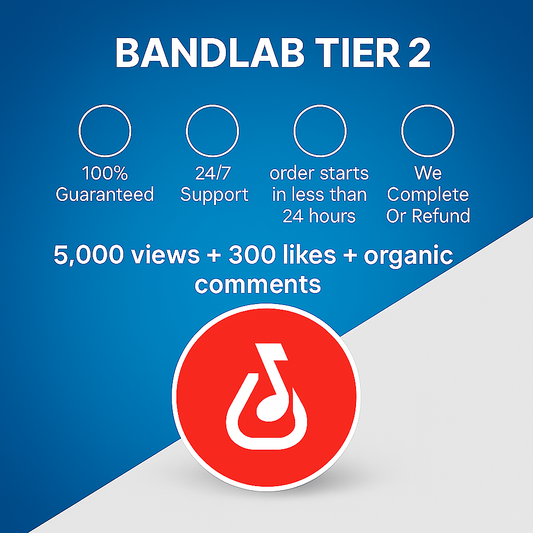 BANDLAB TIER 2

100% Guaranteed

24/7 Support

order starts in less than 24 hours

We Complete Or Refund

5,000 views + 300 likes + organic comments